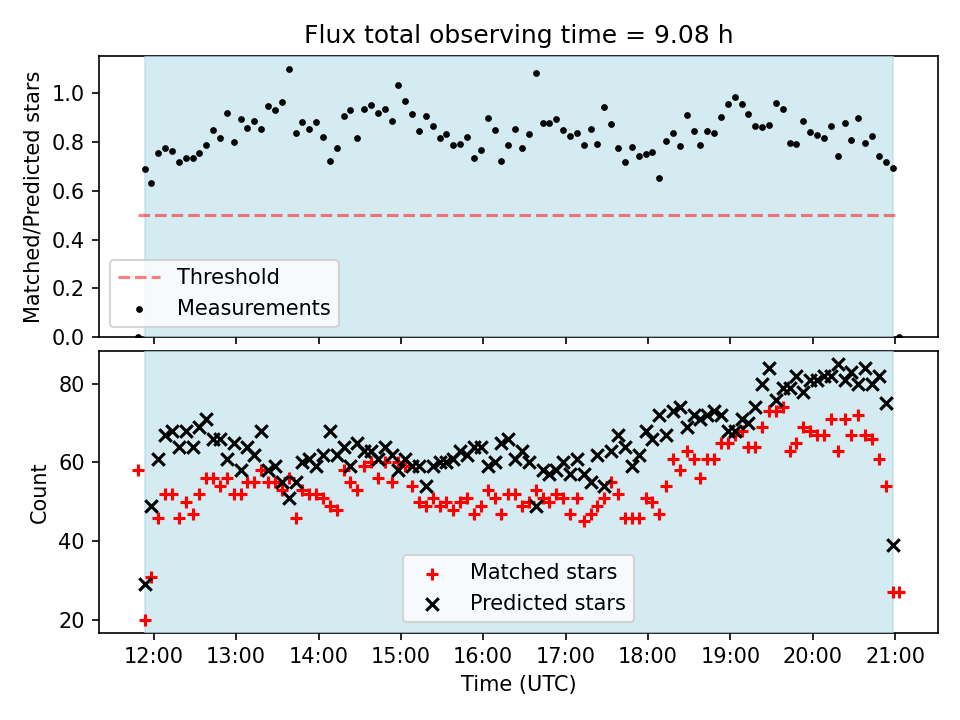 Flux total observing time = 9.08 h

Matched/Predicted stars

1.0
0.8
0.6
0.4
0.2
0.0

Threshold
Measurements

Count

80
60
40
20

Matched stars
Predicted stars

12:00 13:00 14:00 15:00 16:00 17:00 18:00 19:00 20:00 21:00

Time (UTC)